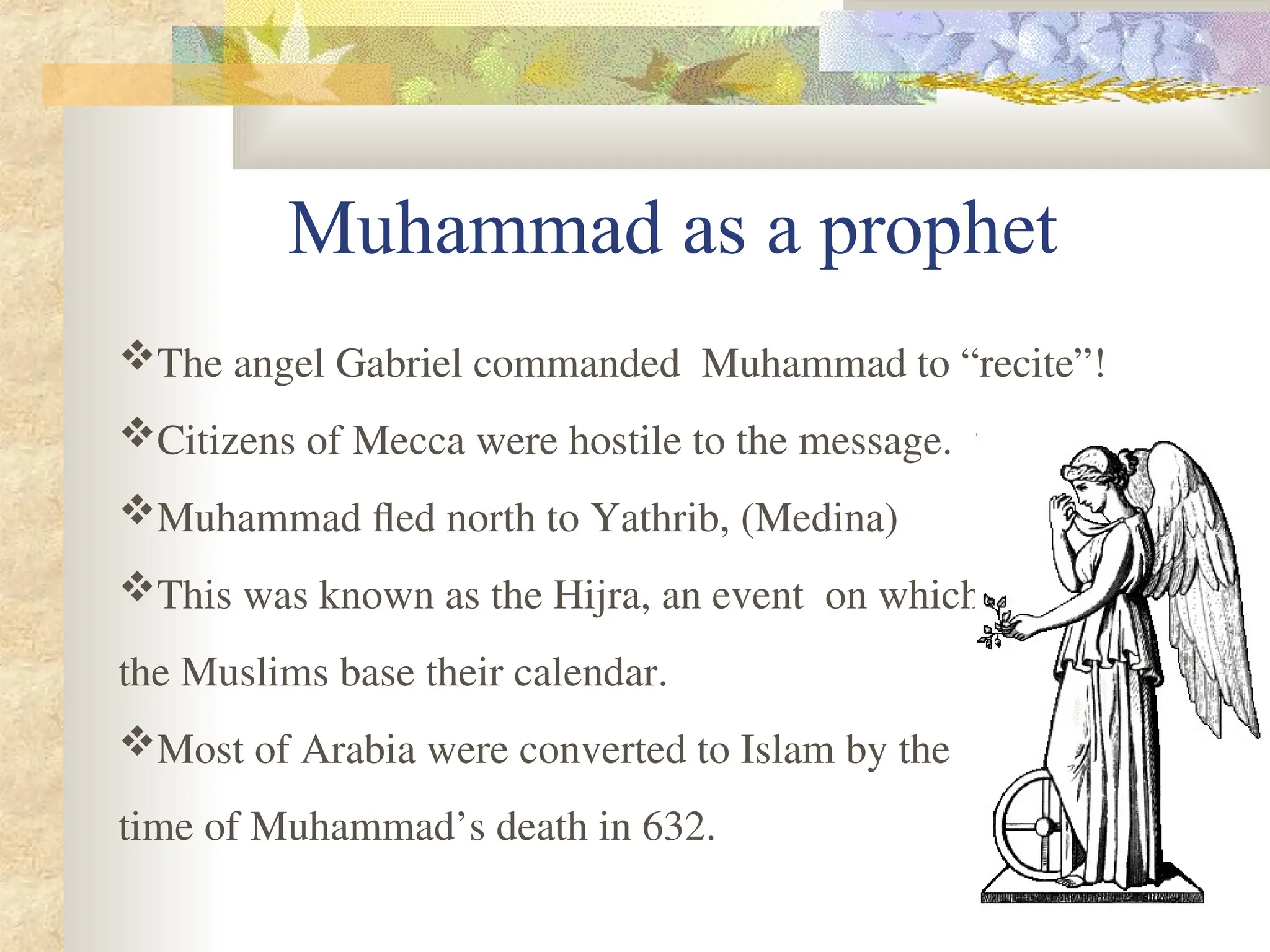 Muhammad as a prophet

❖The angel Gabriel commanded Muhammad to “recite”!

❖Citizens of Mecca were hostile to the message.

❖Muhammad fled north to Yathrib, (Medina)

❖This was known as the Hijra, an event on which the Muslims base their calendar.

❖Most of Arabia were converted to Islam by the time of Muhammad’s death in 632.